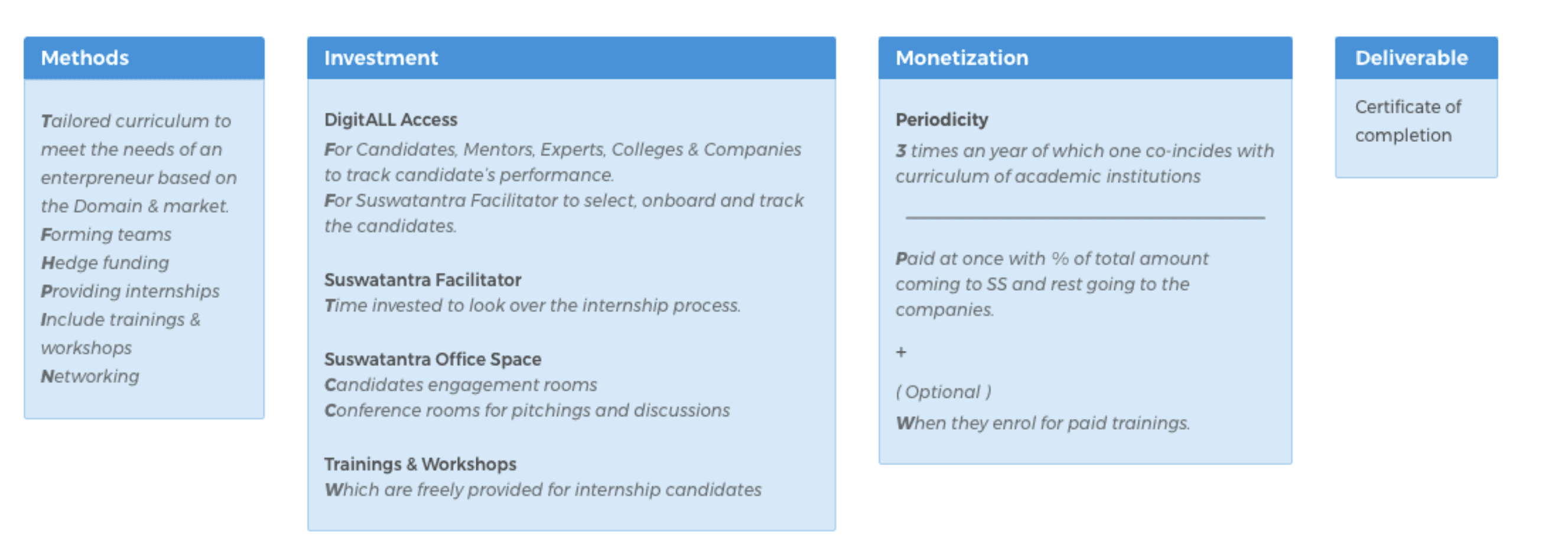 Methods

Tailored curriculum to meet the needs of an enterpreneur based on the Domain & market.
Forming teams
Hedge funding
Providing internships
Include trainings & workshops
Networking

Investment

DigitALL Access
For Candidates, Mentors, Experts, Colleges & Companies to track candidate's performance.
For Suswatantra Facilitator to select, onboard and track the candidates.

Suswatantra Facilitator
Time invested to look over the internship process.

Suswatantra Office Space
Candidates engagement rooms
Conference rooms for pitchings and discussions

Trainings & Workshops
Which are freely provided for internship candidates

Monetization

Periodicity
3 times an year of which one co-incides with curriculum of academic institutions

Paid at once with % of total amount coming to SS and rest going to the companies.

+

( Optional )
When they enrol for paid trainings.

Deliverable

Certificate of completion